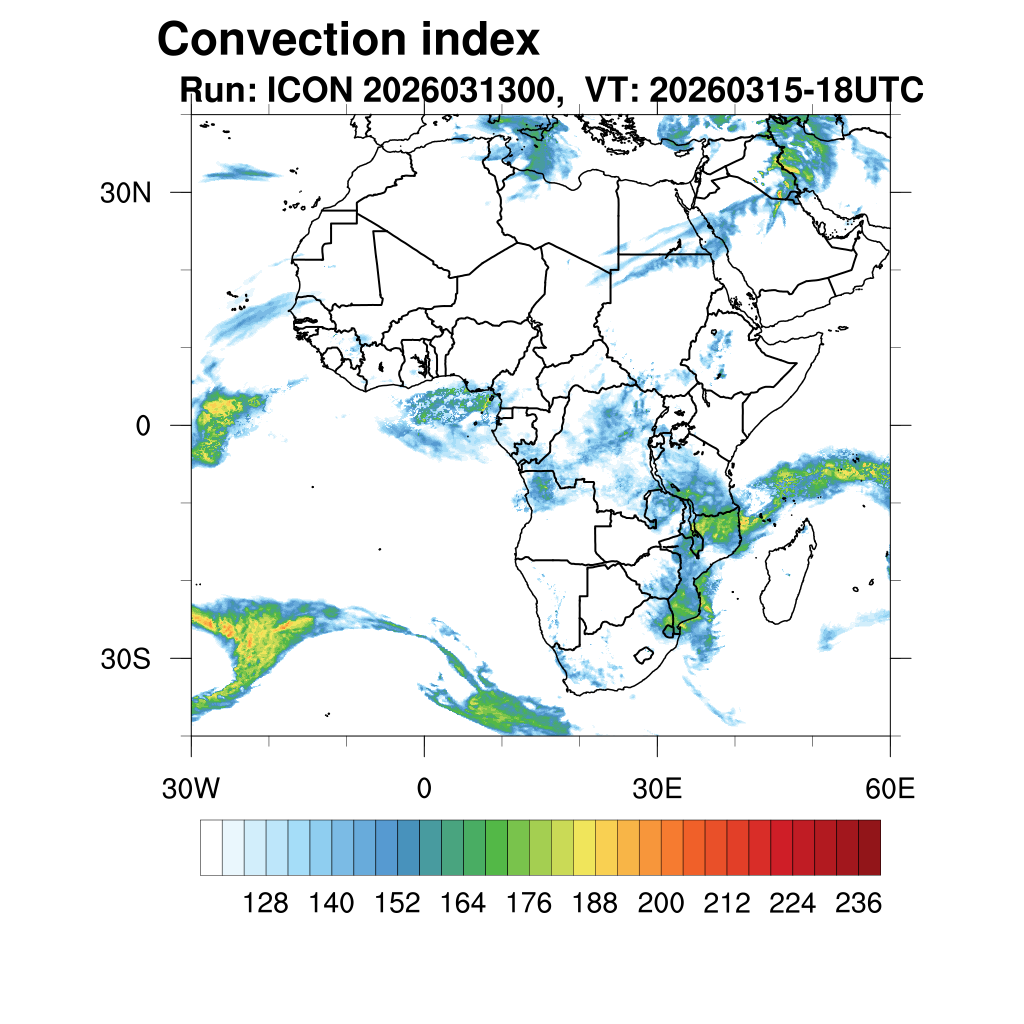 Convection index
Run: ICON 2026031300, VT: 20260315-18UTC

30N
0
30S

30W
0
30E
60E

128 140 152 164 176 188 200 212 224 236